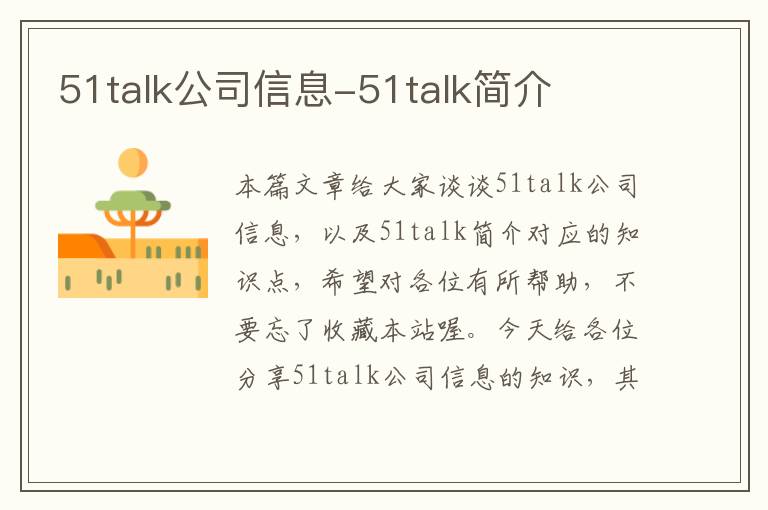 51talk公司信息-51talk简介

本篇文章给大家谈谈51talk公司信息，以及51talk简介对应的知识点，希望对各位有所帮助，不要忘了收藏本站喔。今天给各位分享51talk公司信息的知识，其